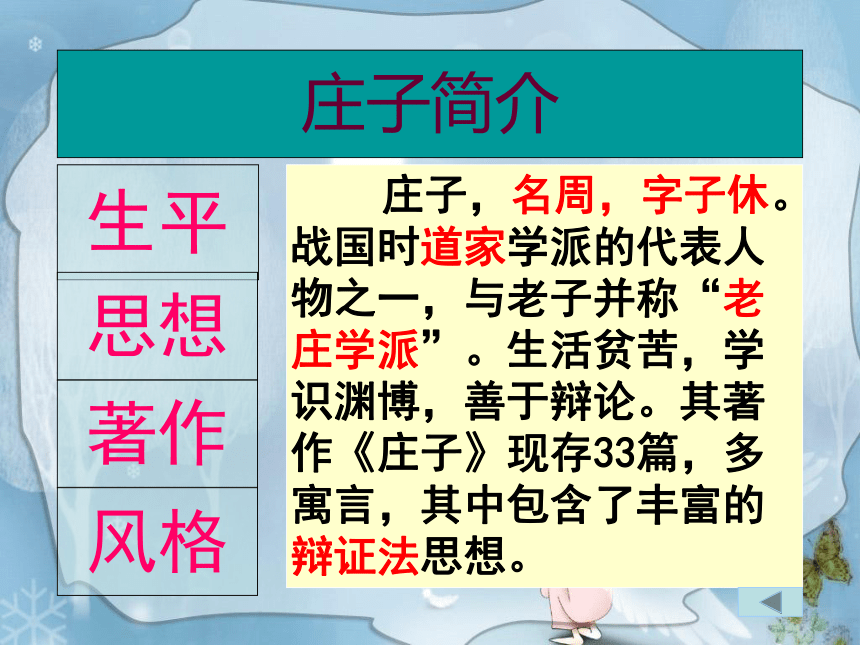 庄子简介

生平

思想

著作

风格

庄子，名周，字子休。战国时道家学派的代表人物之一，与老子并称“老庄学派”。生活贫苦，学识渊博，善于辩论。其著作《庄子》现存33篇，多寓言，其中包含了丰富的辩证法思想。